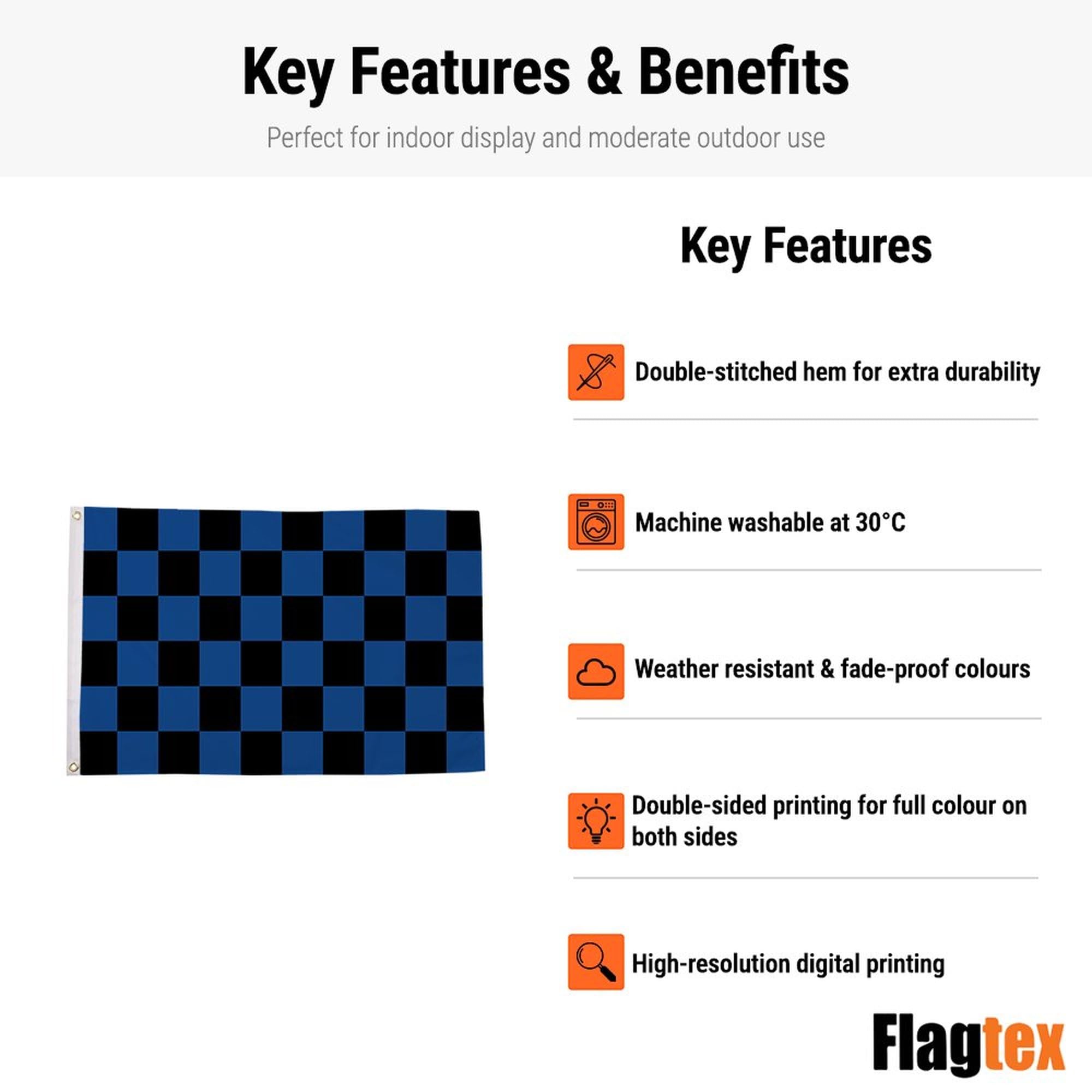 Key Features & Benefits

Perfect for indoor display and moderate outdoor use

Key Features

Double-stitched hem for extra durability

Machine washable at 30°C

Weather resistant & fade-proof colours

Double-sided printing for full colour on both sides

High-resolution digital printing

Flagtex